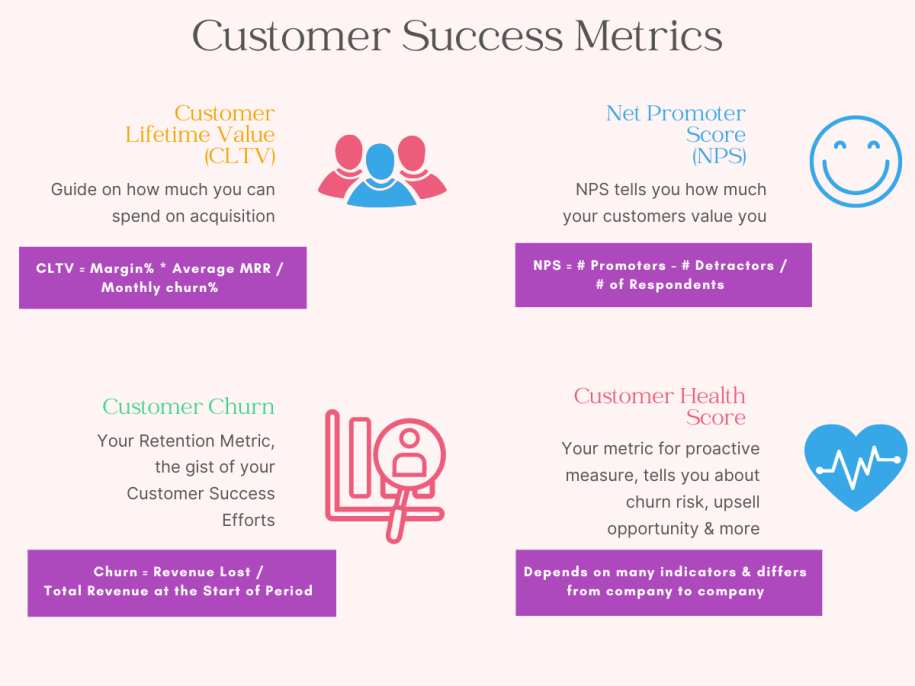 Customer Success Metrics

Customer Lifetime Value (CLTV)

Guide on how much you can spend on acquisition

CLTV = Margin% * Average MRR / Monthly churn%

Net Promoter Score (NPS)

NPS tells you how much your customers value you

NPS = # Promoters - # Detractors / # of Respondents

Customer Churn

Your Retention Metric, the gist of your Customer Success Efforts

Churn = Revenue Lost / Total Revenue at the Start of Period

Customer Health Score

Your metric for proactive measure, tells you about churn risk, upsell opportunity & more

Depends on many indicators & differs from company to company